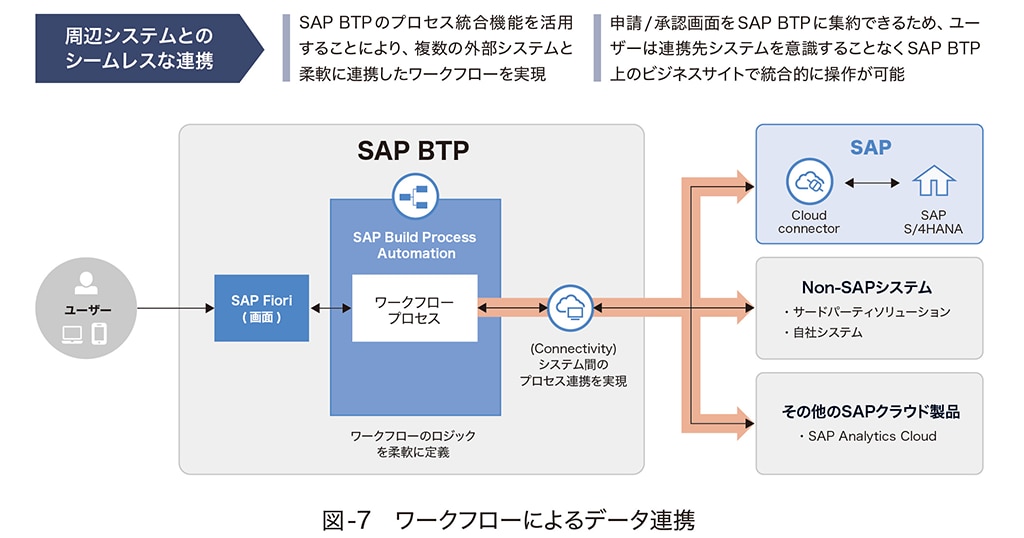 周辺システムとのシームレスな連携

SAP BTPのプロセス統合機能を活用することにより、複数の外部システムと柔軟に連携したワークフローを実現

申請/承認画面をSAP BTPに集約できるため、ユーザーは連携先システムを意識することなくSAP BTP上のビジネスサイトで統合的に操作が可能

ユーザー

SAP BTP

SAP Fiori
(画面)

SAP Build Process Automation

ワークフロープロセス

ワークフローのロジックを柔軟に定義

(Connectivity)
システム間のプロセス連携を実現

SAP

Cloud connector

SAP S/4HANA

Non-SAPシステム
・サードパーティソリューション
・自社システム

その他のSAPクラウド製品
・SAP Analytics Cloud

図-7 ワークフローによるデータ連携